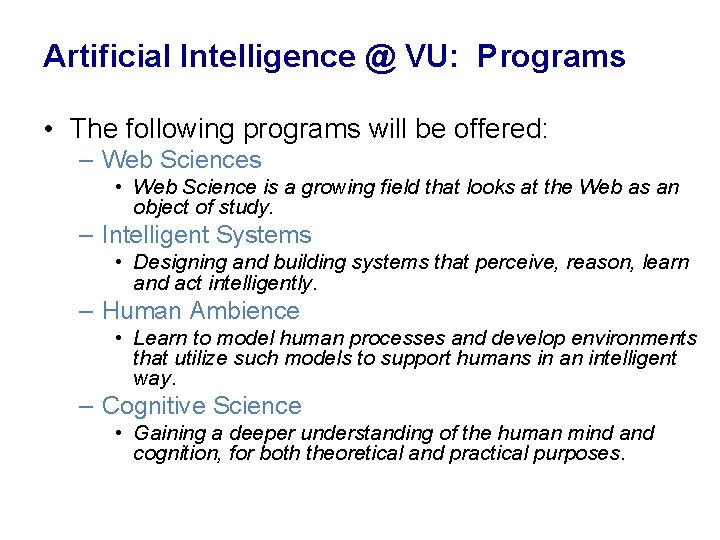 Artificial Intelligence @ VU: Programs

• The following programs will be offered:
– Web Sciences
• Web Science is a growing field that looks at the Web as an object of study.
– Intelligent Systems
• Designing and building systems that perceive, reason, learn and act intelligently.
– Human Ambience
• Learn to model human processes and develop environments that utilize such models to support humans in an intelligent way.
– Cognitive Science
• Gaining a deeper understanding of the human mind and cognition, for both theoretical and practical purposes.